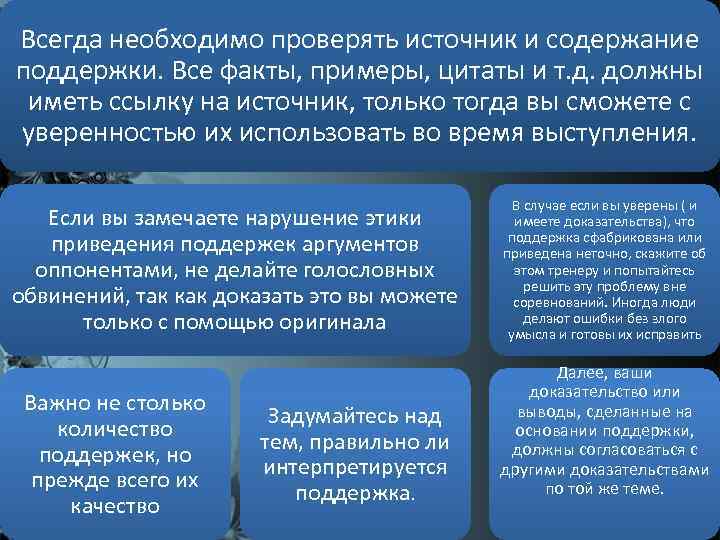 Всегда необходимо проверять источник и содержание поддержки. Все факты, примеры, цитаты и т.д. должны иметь ссылку на источник, только тогда вы сможете с уверенностью их использовать во время выступления.

Если вы замечаете нарушение этики приведения поддержек аргументов оппонентами, не делайте голословных обвинений, так как доказать это вы можете только с помощью оригинала

В случае если вы уверены ( и имеете доказательства), что поддержка сфабрикована или приведена неточно, скажите об этом тренеру и попытайтесь решить эту проблему вне соревнований. Иногда люди делают ошибки без злого умысла и готовы их исправить

Важно не столько количество поддержек, но прежде всего их качество

Задумайтесь над тем, правильно ли интерпретируется поддержка.

Далее, ваши доказательство или выводы, сделанные на основании поддержки, должны согласоваться с другими доказательствами по той же теме.